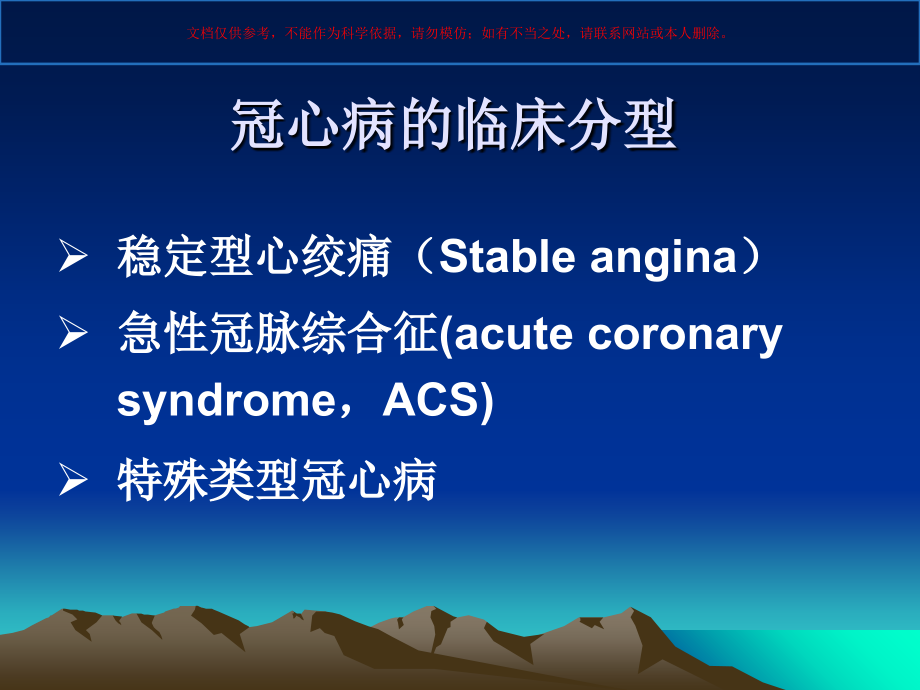 文档仅供参考，不能作为科学依据，请勿模仿；如有不当之处，请联系网站或本人删除。

冠心病的临床分型

➢ 稳定型心绞痛（Stable angina）

➢ 急性冠脉综合征(acute coronary syndrome，ACS)

➢ 特殊类型冠心病